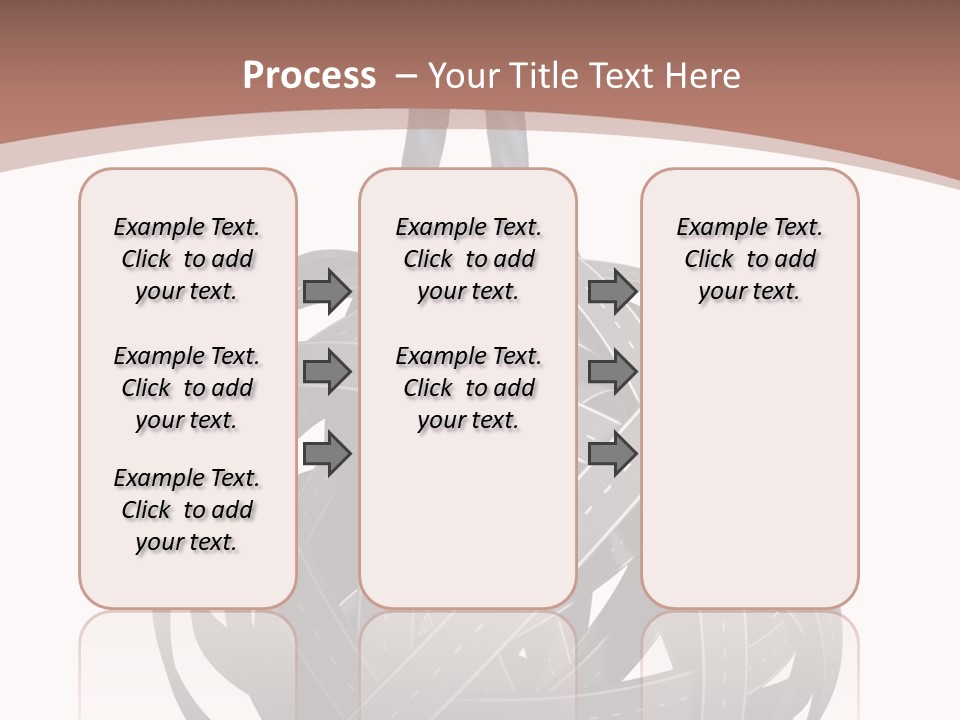 Process – Your Title Text Here

Example Text. Click to add your text.

Example Text. Click to add your text.

Example Text. Click to add your text.

Example Text. Click to add your text.

Example Text. Click to add your text.

Example Text. Click to add your text.